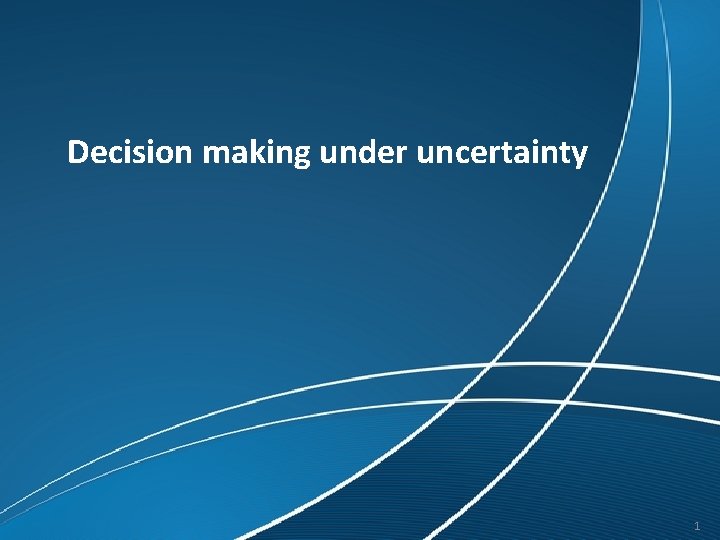 Decision making under uncertainty

1